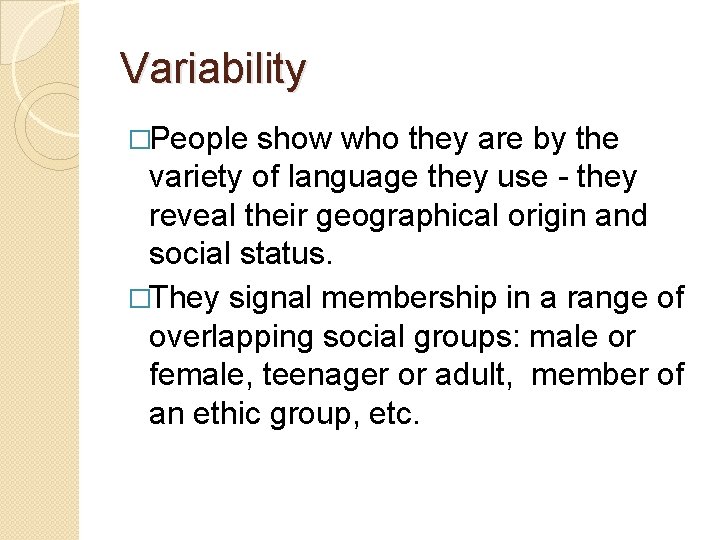 Variability

□People show who they are by the variety of language they use - they reveal their geographical origin and social status.

□They signal membership in a range of overlapping social groups: male or female, teenager or adult, member of an ethic group, etc.